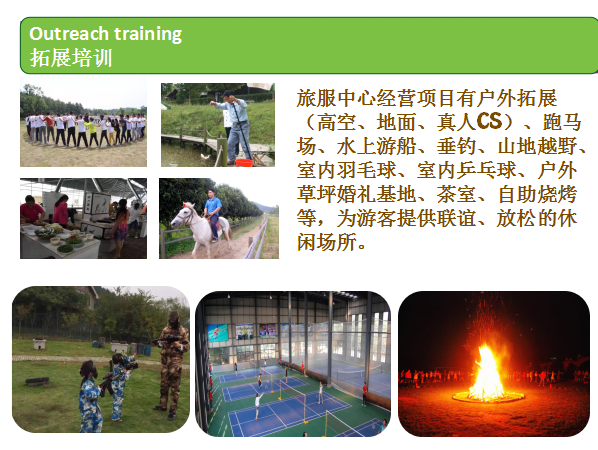 Outreach training
拓展培训

旅服中心经营项目有户外拓展（高空、地面、真人CS）、跑马场、水上游船、垂钓、山地越野、室内羽毛球、室内乒乓球、户外草坪婚礼基地、茶室、自助烧烤等，为游客提供联谊、放松的休闲场所。